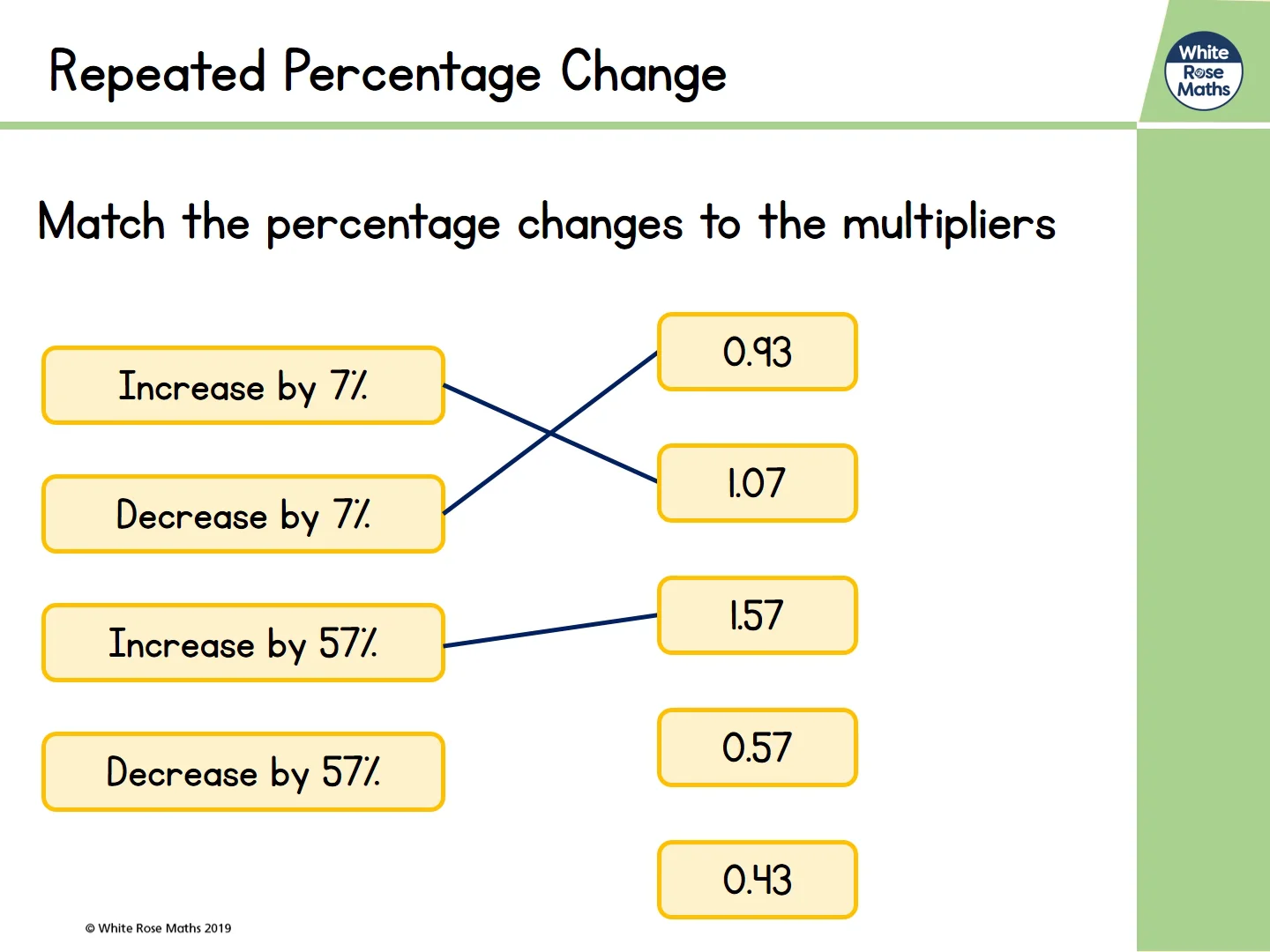 Repeated Percentage Change

White Rose Maths

Match the percentage changes to the multipliers

Increase by 7%

Decrease by 7%

Increase by 57%

Decrease by 57%

0.93

1.07

1.57

0.57

0.43

© White Rose Maths 2019